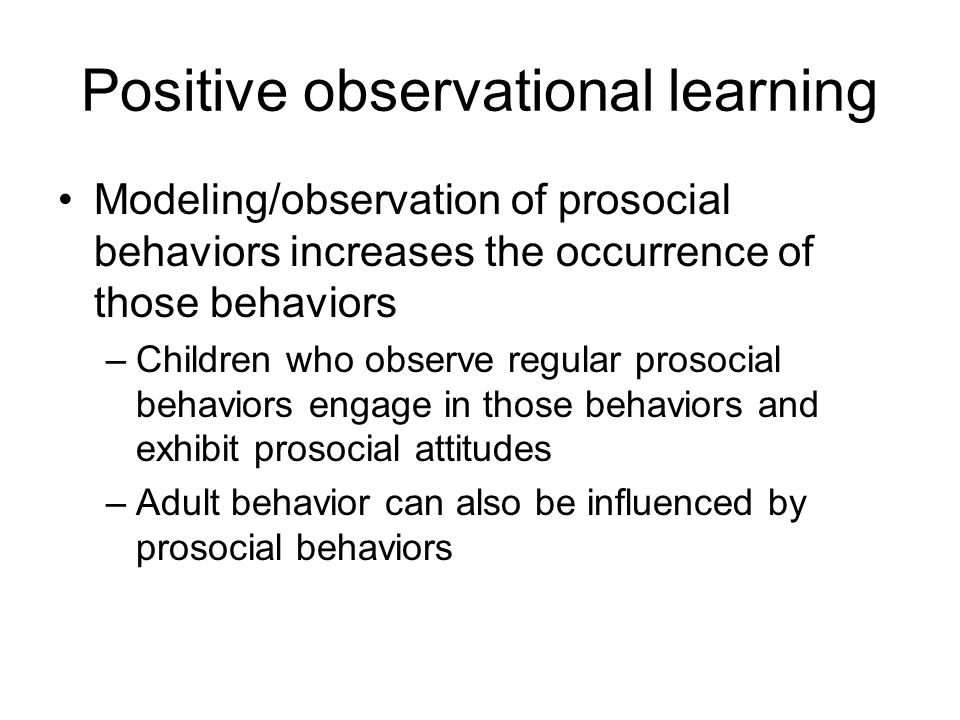 Positive observational learning

• Modeling/observation of prosocial behaviors increases the occurrence of those behaviors
– Children who observe regular prosocial behaviors engage in those behaviors and exhibit prosocial attitudes
– Adult behavior can also be influenced by prosocial behaviors